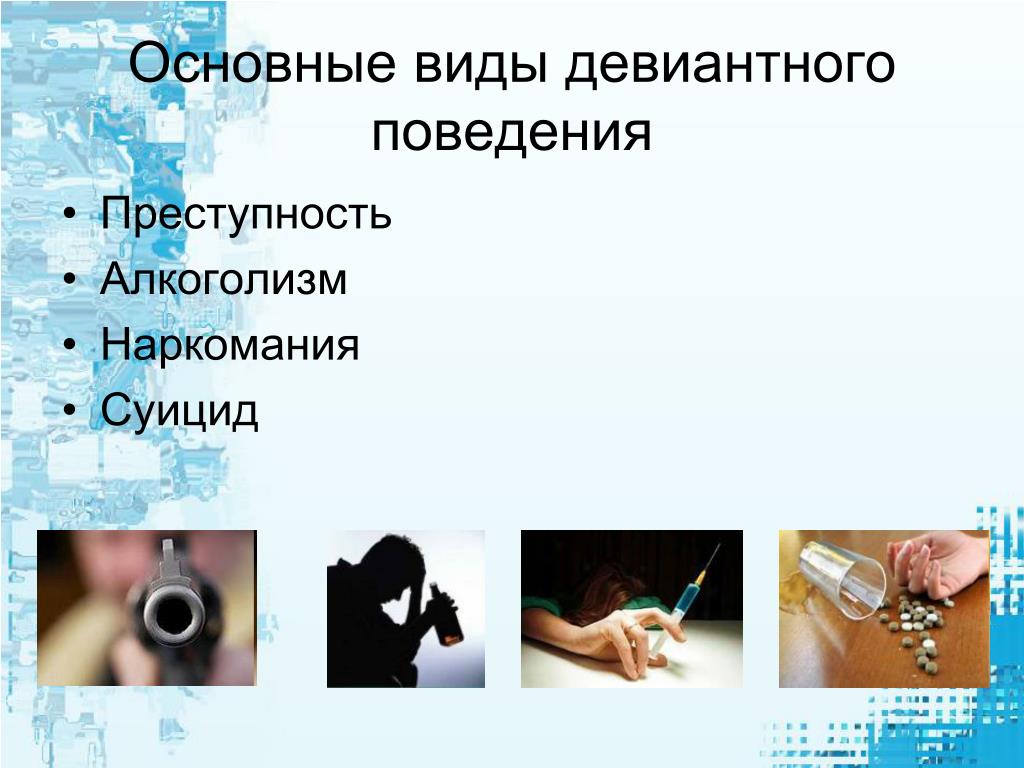 Основные виды девиантного поведения

• Преступность
• Алкоголизм
• Наркомания
• Суицид